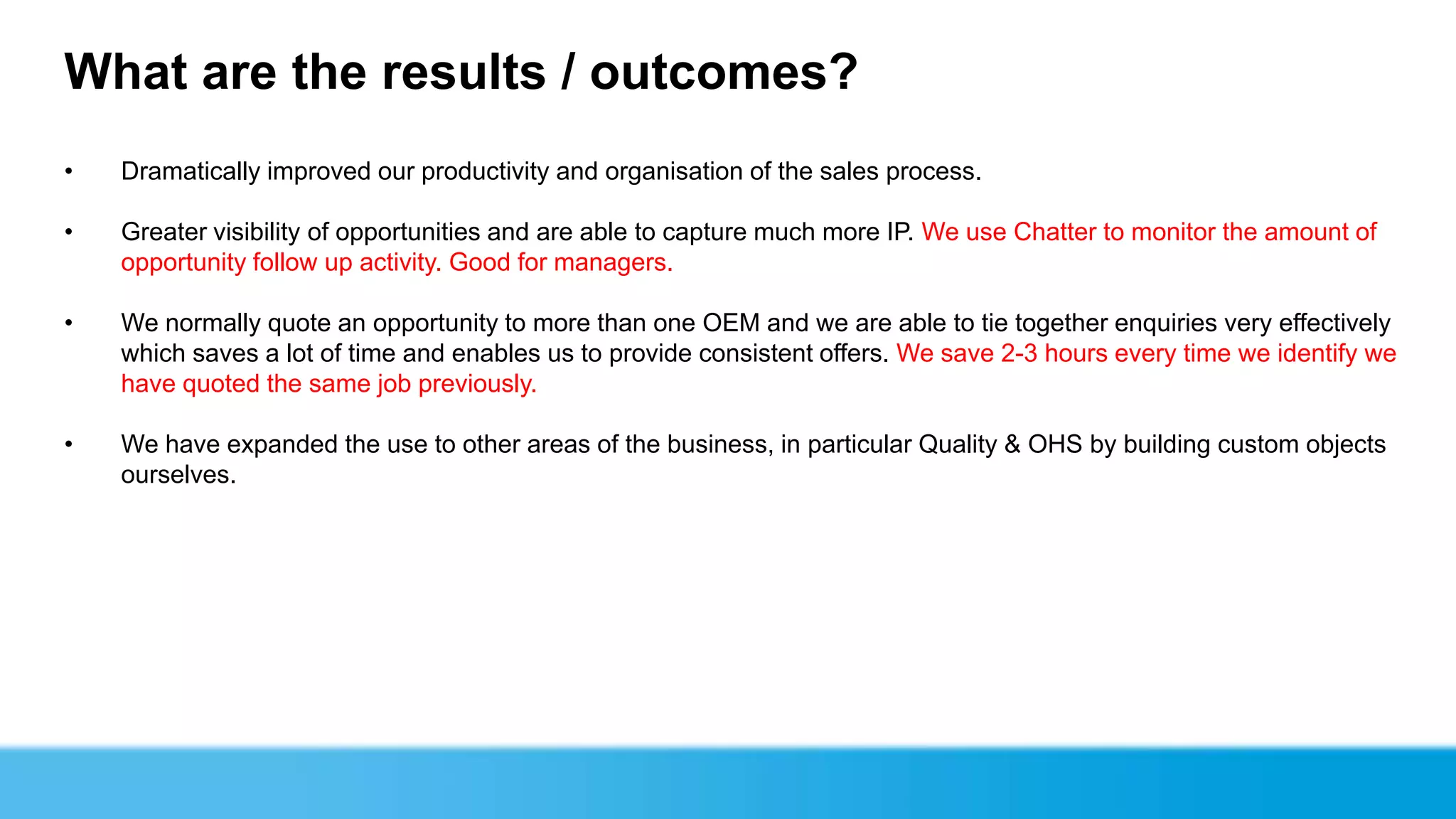 What are the results / outcomes?

• Dramatically improved our productivity and organisation of the sales process.

• Greater visibility of opportunities and are able to capture much more IP. We use Chatter to monitor the amount of opportunity follow up activity. Good for managers.

• We normally quote an opportunity to more than one OEM and we are able to tie together enquiries very effectively which saves a lot of time and enables us to provide consistent offers. We save 2-3 hours every time we identify we have quoted the same job previously.

• We have expanded the use to other areas of the business, in particular Quality & OHS by building custom objects ourselves.